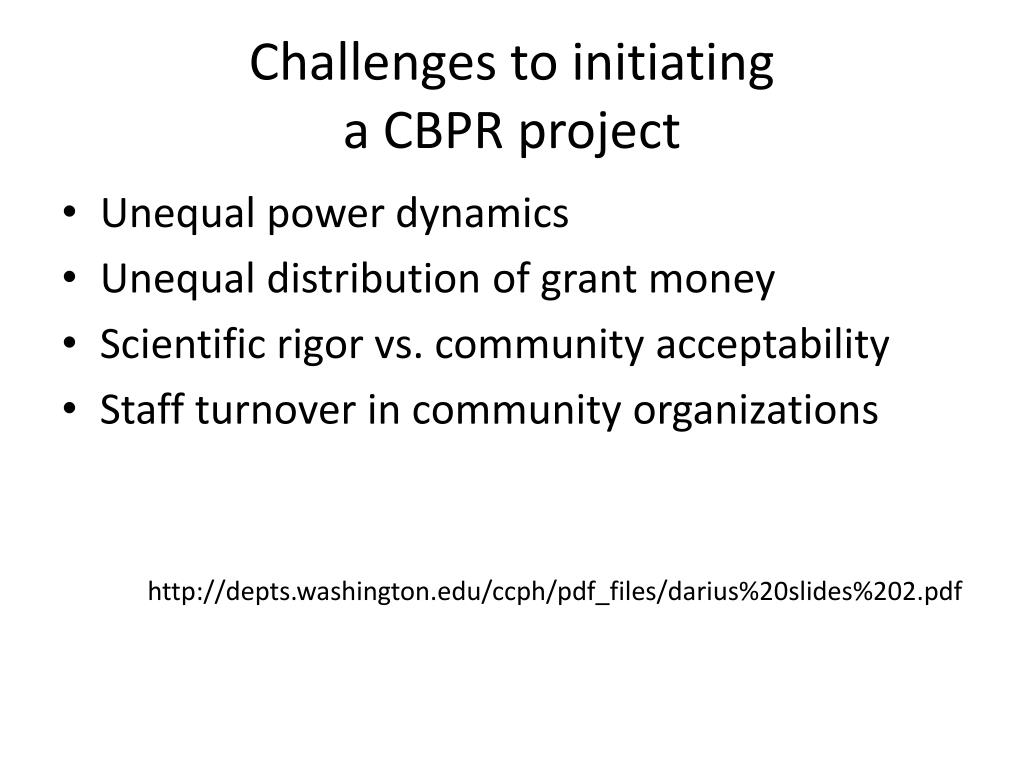 Challenges to initiating
a CBPR project

• Unequal power dynamics
• Unequal distribution of grant money
• Scientific rigor vs. community acceptability
• Staff turnover in community organizations

http://depts.washington.edu/ccph/pdf_files/darius%20slides%202.pdf